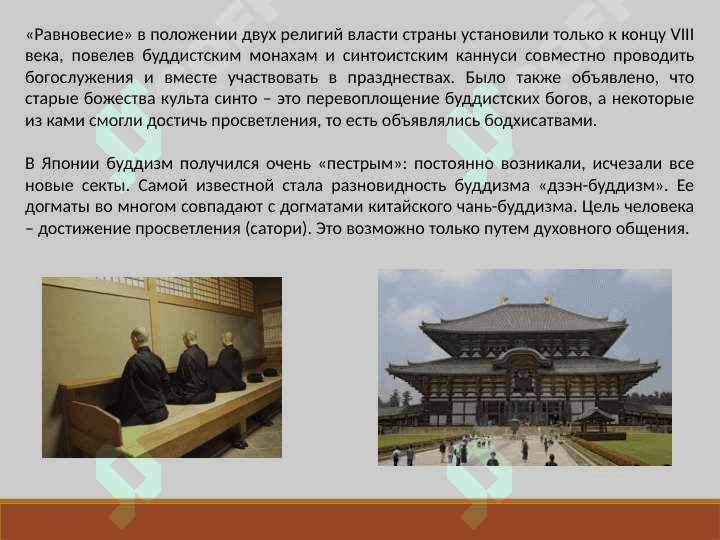 «Равновесие» в положении двух религий власти страны установили только к концу VIII века, повелев буддистским монахам и синтоистским каннуси совместно проводить богослужения и вместе участвовать в празднествах. Было также объявлено, что старые божества культа синто – это перевоплощение буддистских богов, а некоторые из ками смогли достичь просветления, то есть объявлялись бодхисатвами.

В Японии буддизм получился очень «пестрым»: постоянно возникали, исчезали все новые секты. Самой известной стала разновидность буддизма «дзэн-буддизм». Ее догматы во многом совпадают с догматами китайского чань-буддизма. Цель человека – достижение просветления (сатори). Это возможно только путем духовного общения.